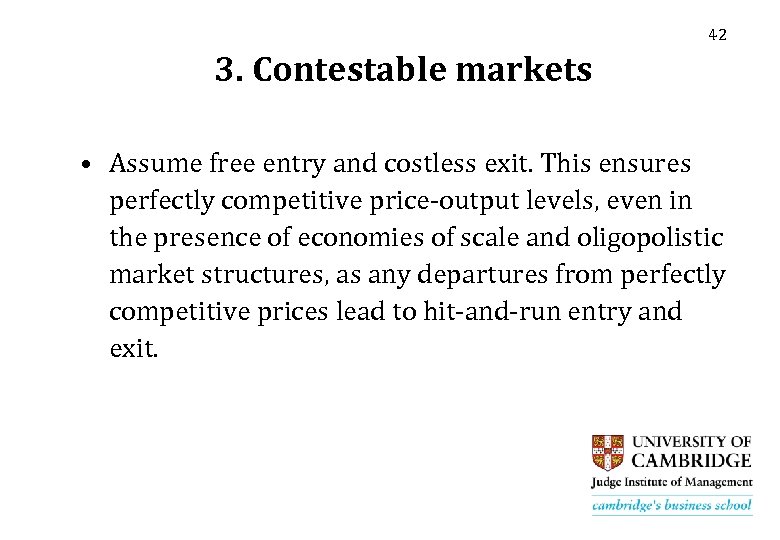 42

3. Contestable markets

• Assume free entry and costless exit. This ensures perfectly competitive price-output levels, even in the presence of economies of scale and oligopolistic market structures, as any departures from perfectly competitive prices lead to hit-and-run entry and exit.

UNIVERSITY OF CAMBRIDGE
Judge Institute of Management
cambridge's business school